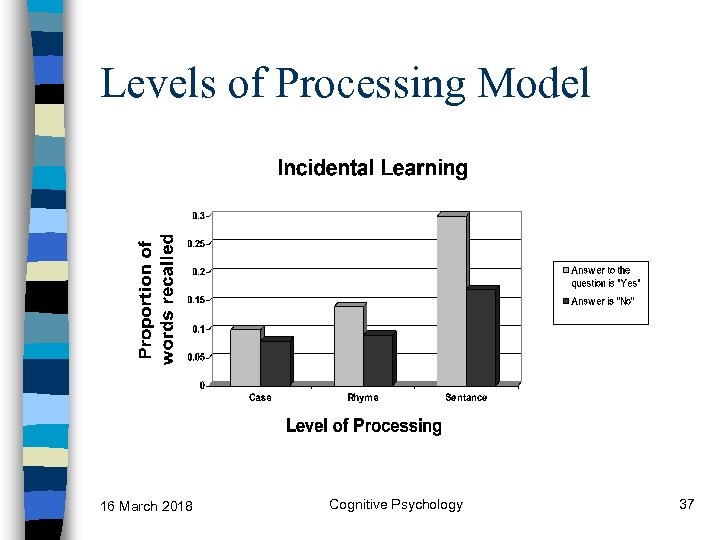 Levels of Processing Model

Incidental Learning

Proportion of words recalled

0.3
0.25
0.2
0.15
0.1
0.05
0

Case
Rhyme
Sentance

Level of Processing

Answer to the question is "Yes"
Answer is "No"

16 March 2018

Cognitive Psychology

37